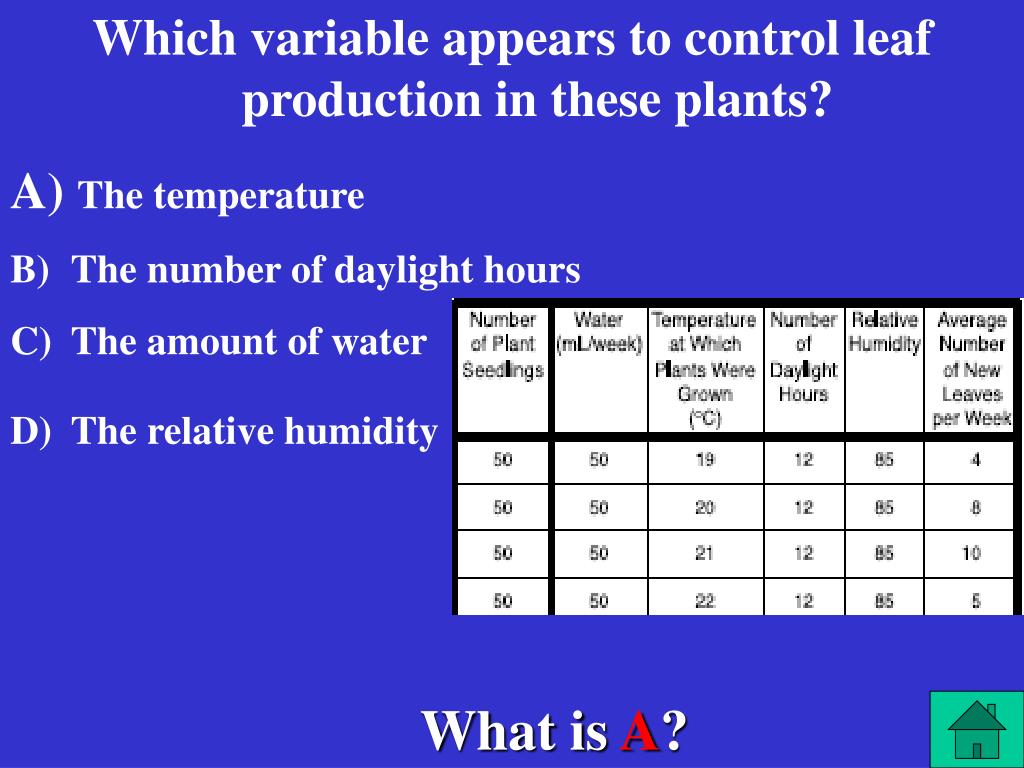 Which variable appears to control leaf production in these plants?

A) The temperature

B) The number of daylight hours

C) The amount of water

D) The relative humidity

| Number of Plant Seedlings | Water (mL/week) | Temperature at Which Plants Were Grown (°C) | Number of Daylight Hours | Relative Humidity | Average Number of New Leaves per Week |
|---|---|---|---|---|---|
| 50 | 50 | 19 | 12 | 85 | 4 |
| 50 | 50 | 20 | 12 | 85 | 8 |
| 50 | 50 | 21 | 12 | 85 | 10 |
| 50 | 50 | 22 | 12 | 85 | 5 |

What is A?